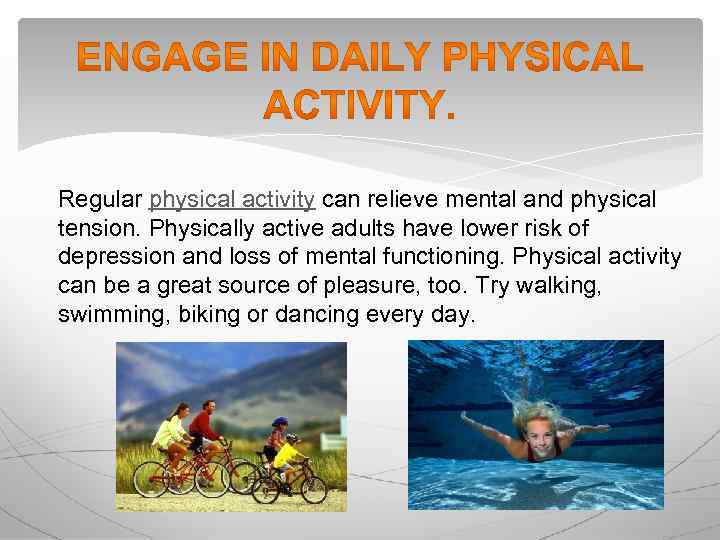 ENGAGE IN DAILY PHYSICAL ACTIVITY.

Regular physical activity can relieve mental and physical tension. Physically active adults have lower risk of depression and loss of mental functioning. Physical activity can be a great source of pleasure, too. Try walking, swimming, biking or dancing every day.